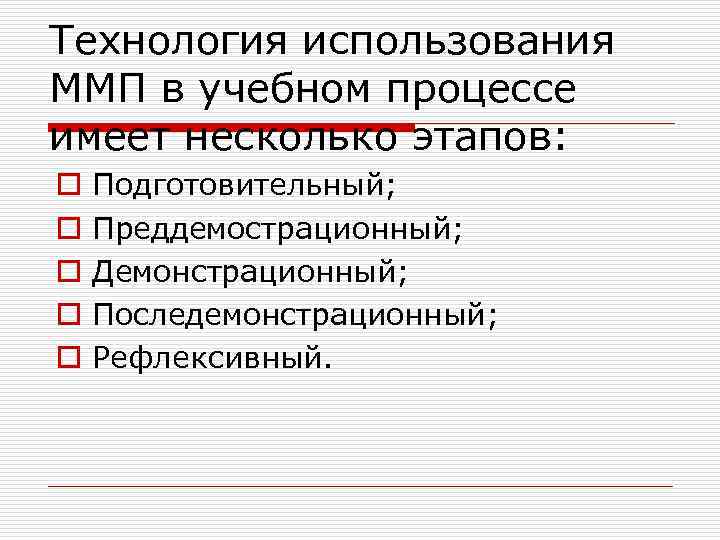 Технология использования ММП в учебном процессе имеет несколько этапов:

Подготовительный;

Преддемострационный;

Демонстрационный;

Последемонстрационный;

Рефлексивный.